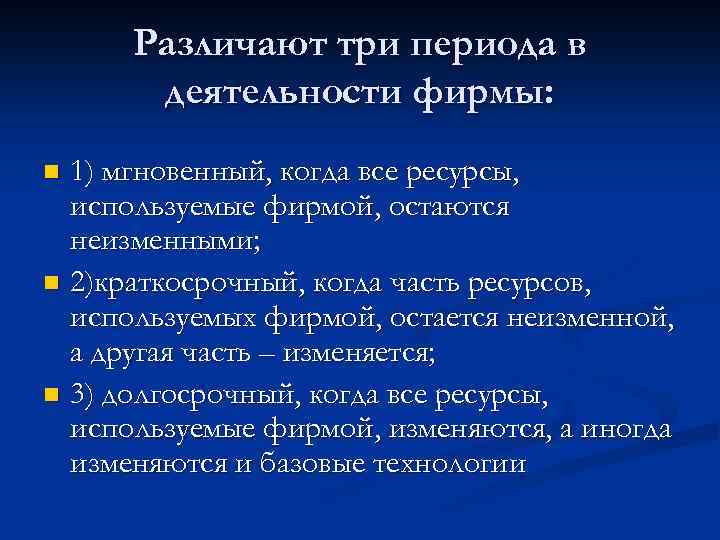 Различают три периода в деятельности фирмы:

1) мгновенный, когда все ресурсы, используемые фирмой, остаются неизменными;

2)краткосрочный, когда часть ресурсов, используемых фирмой, остается неизменной, а другая часть – изменяется;

3) долгосрочный, когда все ресурсы, используемые фирмой, изменяются, а иногда изменяются и базовые технологии